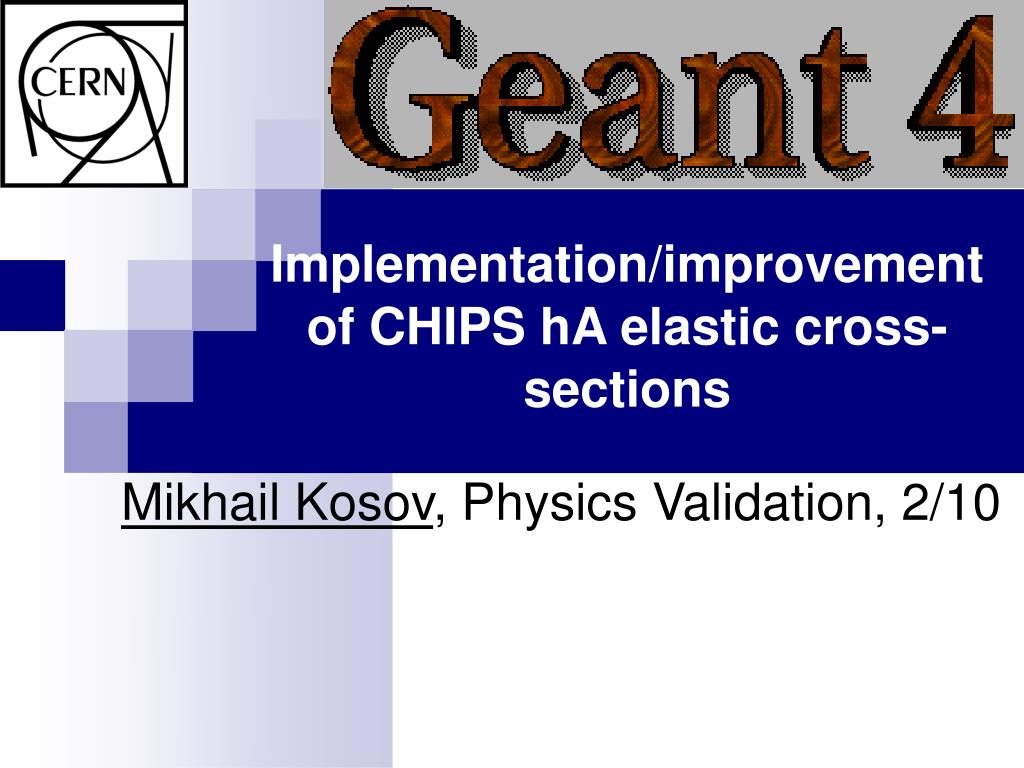 CERN

Geant 4

Implementation/improvement of CHIPS hA elastic cross-sections

Mikhail Kosov, Physics Validation, 2/10